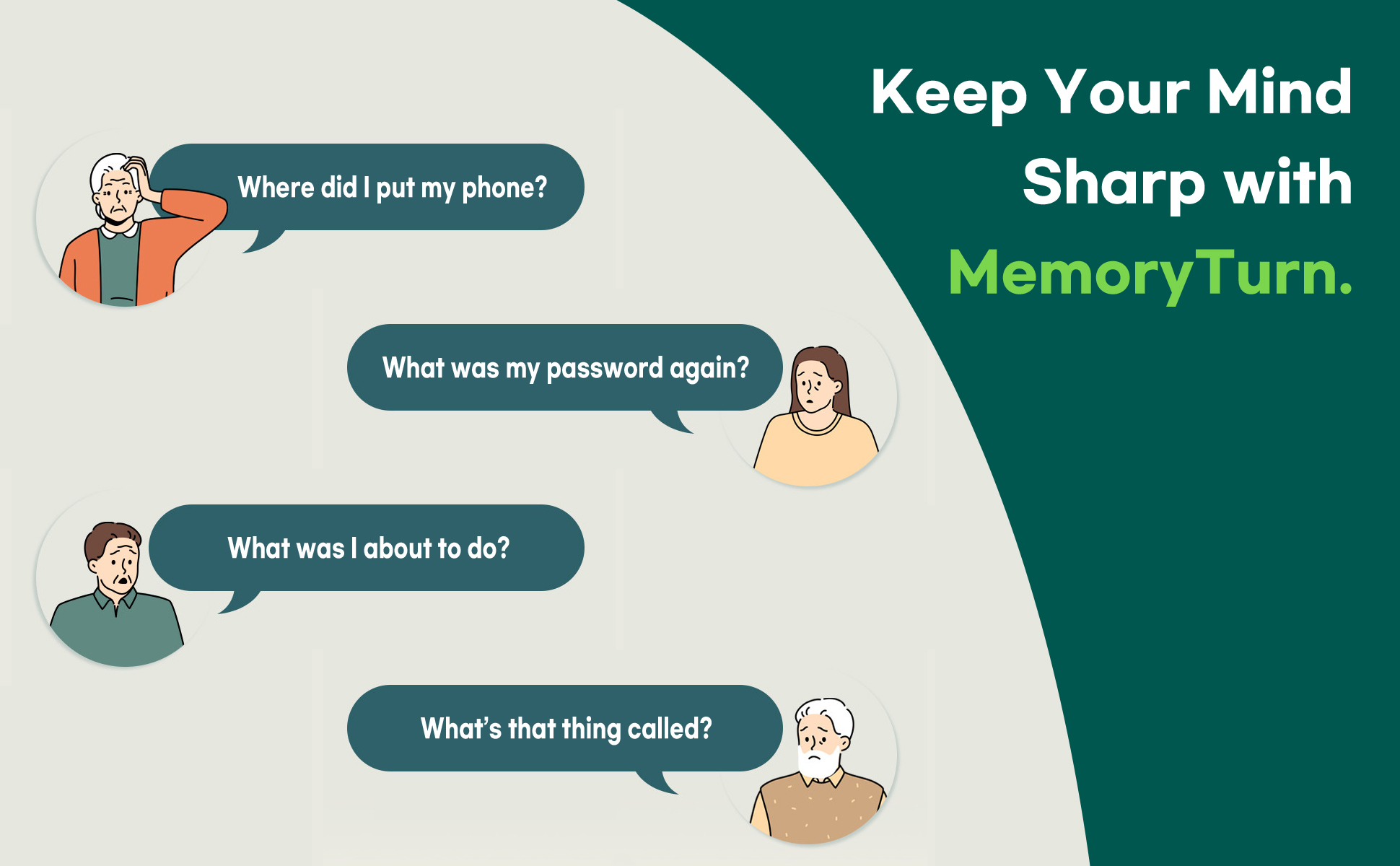 Keep Your Mind Sharp with MemoryTurn.

Where did I put my phone?

What was my password again?

What was I about to do?

What's that thing called?